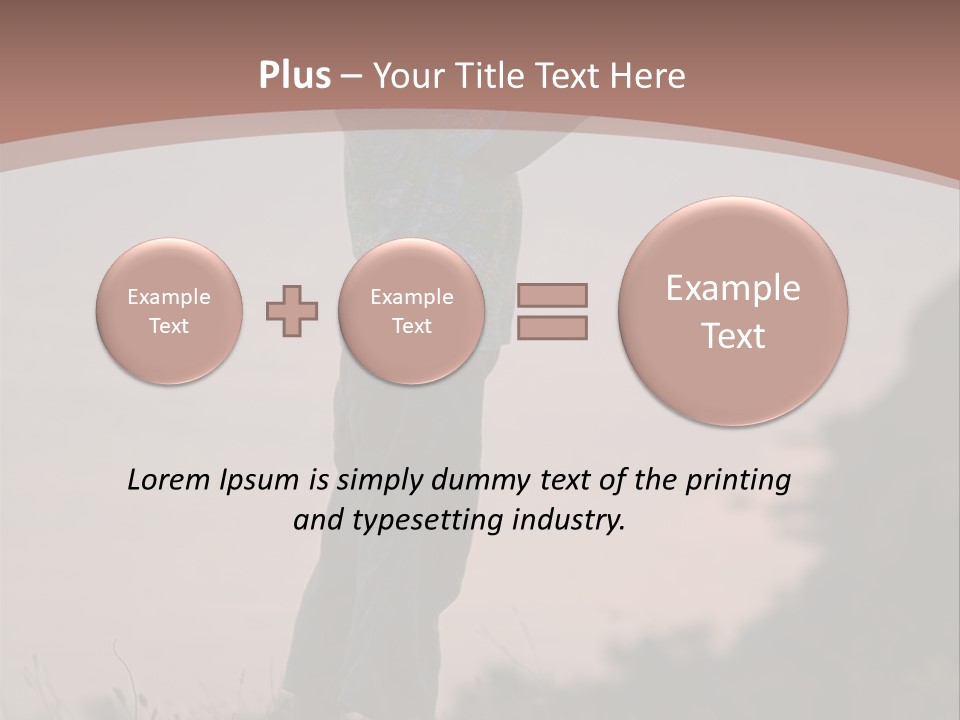 Plus – Your Title Text Here

Example Text

Example Text

Example Text

Lorem Ipsum is simply dummy text of the printing and typesetting industry.